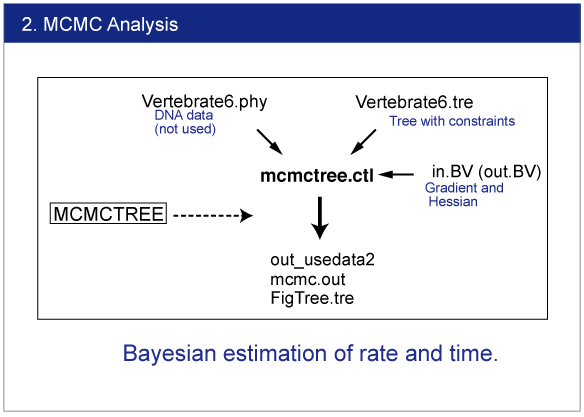 2. MCMC Analysis

Vertebrate6.phy
DNA data
(not used)

Vertebrate6.tre
Tree with constraints

mcmctree.ctl

in.BV (out.BV)
Gradient and
Hessian

MCMCTREE

out_usedata2
mcmc.out
FigTree.tre

Bayesian estimation of rate and time.